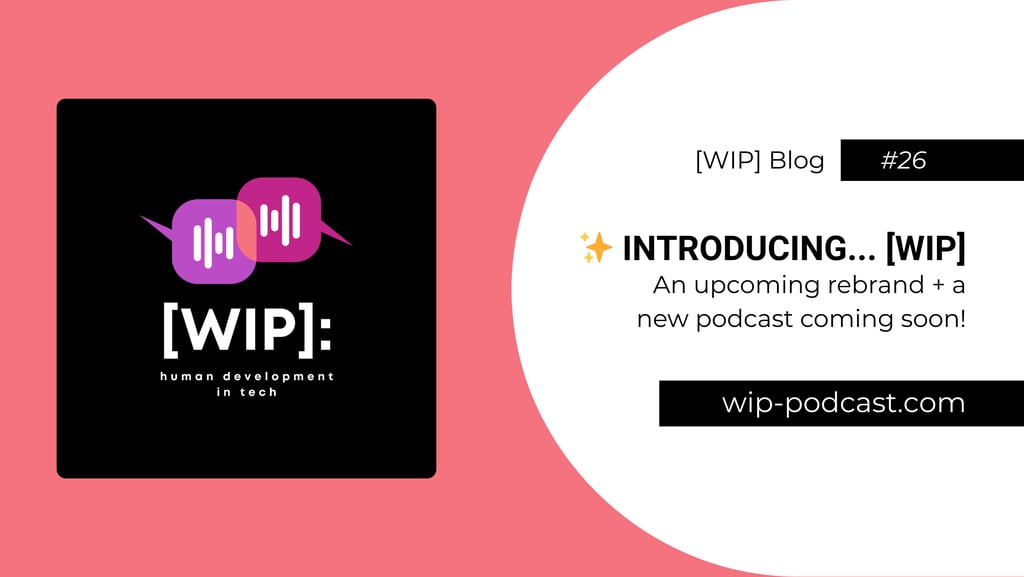 [WIP]:
human development in tech

[WIP] Blog #26

✨ INTRODUCING... [WIP]
An upcoming rebrand + a new podcast coming soon!

wip-podcast.com